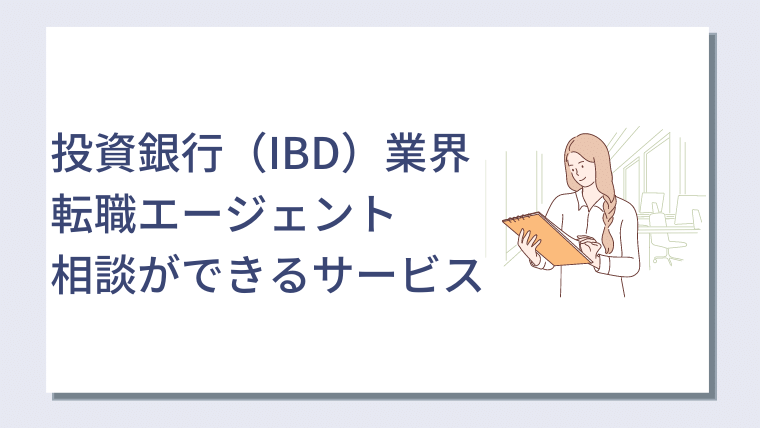 投資銀行（IBD）業界
転職エージェント
相談ができるサービス